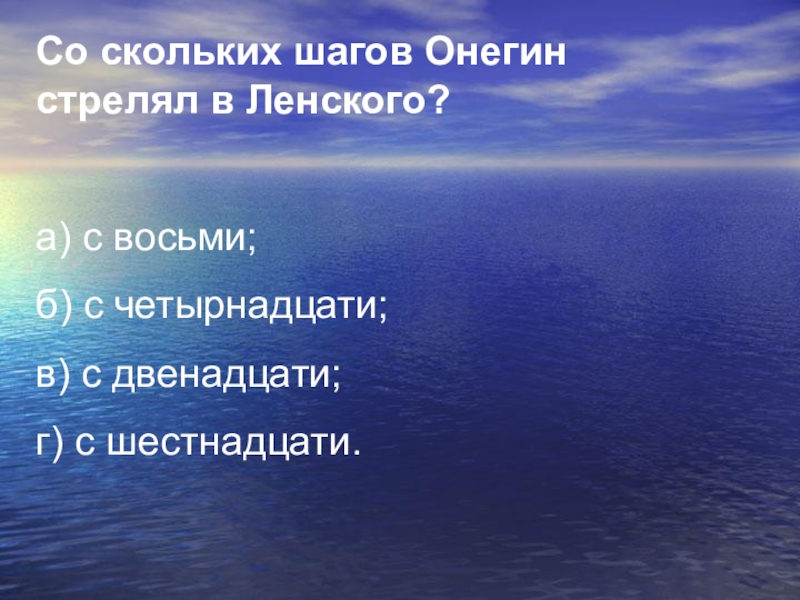 Со скольких шагов Онегин стрелял в Ленского?

а) с восьми;

б) с четырнадцати;

в) с двенадцати;

г) с шестнадцати.